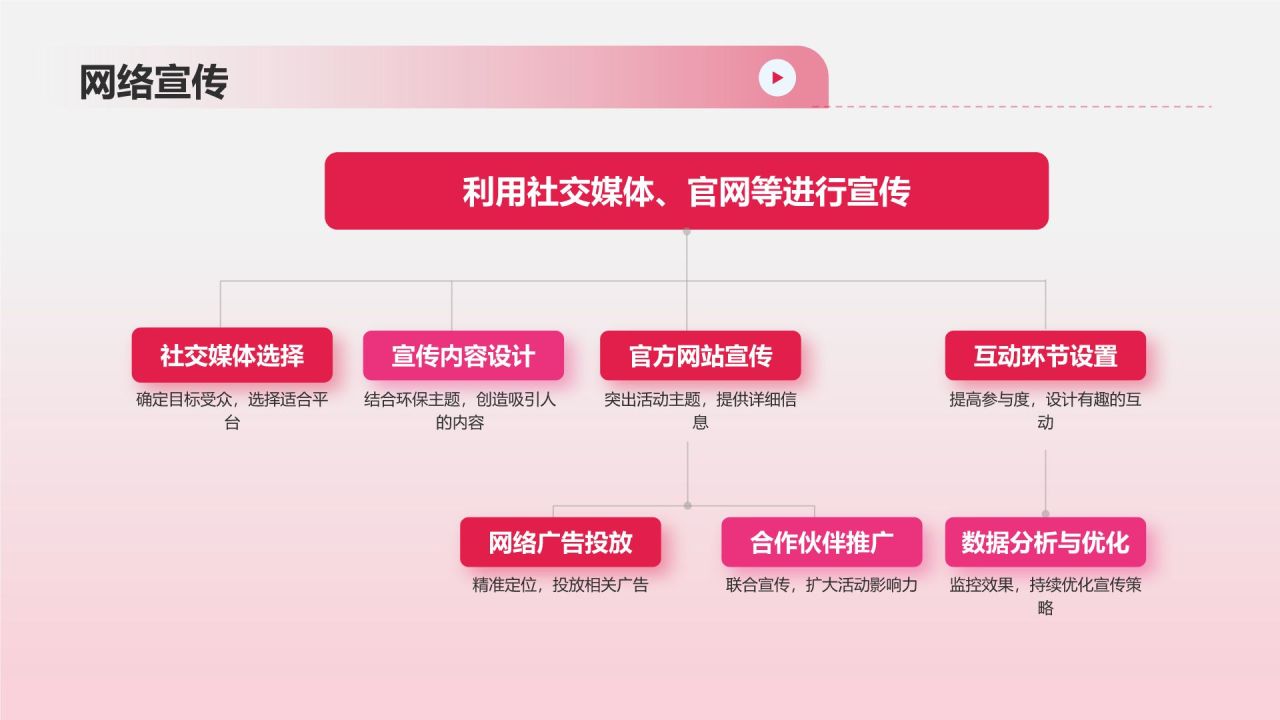 网络宣传

利用社交媒体、官网等进行宣传

社交媒体选择
确定目标受众，选择适合平台

宣传内容设计
结合环保主题，创造吸引人的内容

官方网站宣传
突出活动主题，提供详细信息

互动环节设置
提高参与度，设计有趣的互动

网络广告投放
精准定位，投放相关广告

合作伙伴推广
联合宣传，扩大活动影响力

数据分析与优化
监控效果，持续优化宣传策略